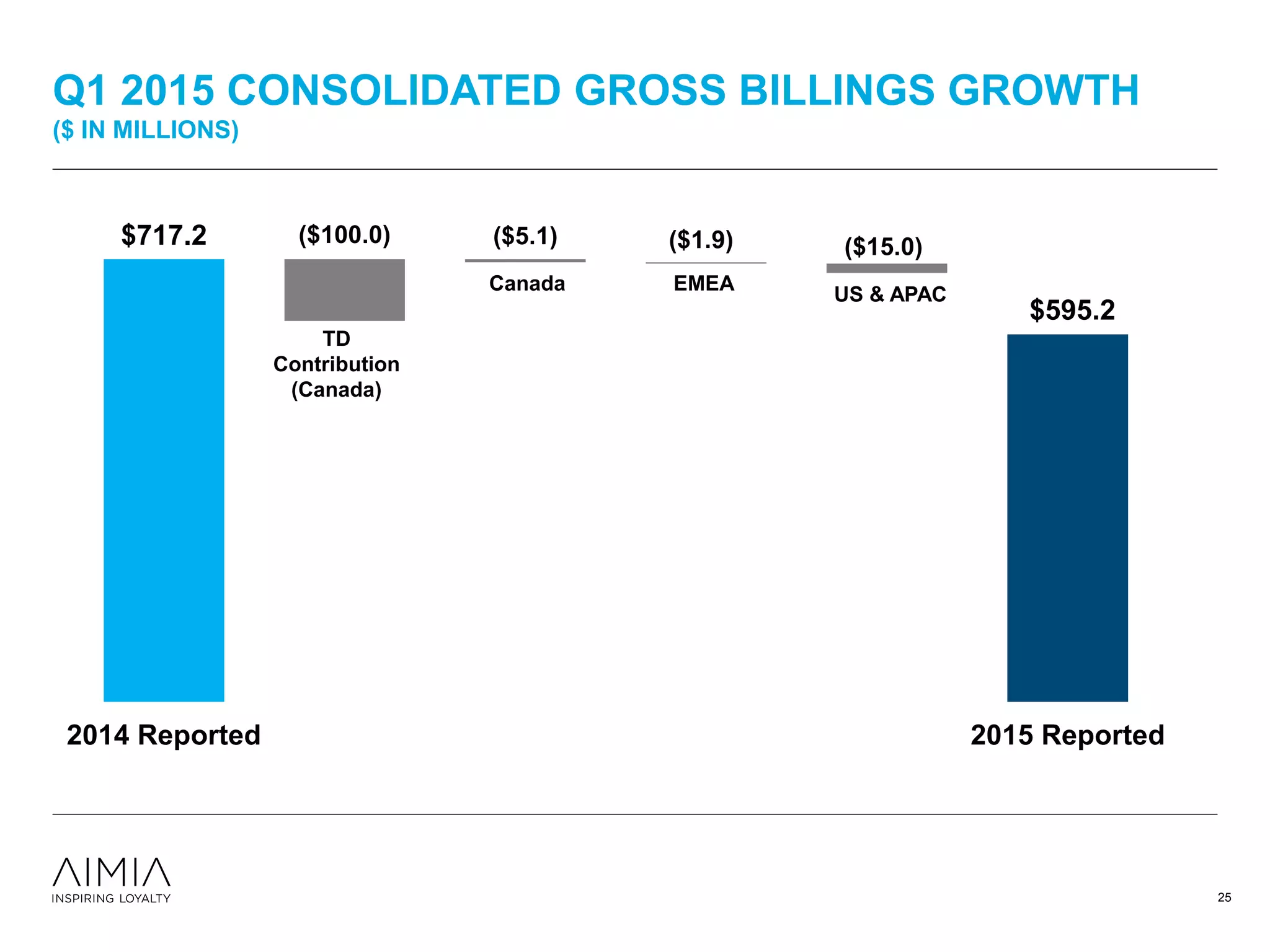 Q1 2015 CONSOLIDATED GROSS BILLINGS GROWTH
($ IN MILLIONS)

$717.2

($100.0)

TD Contribution (Canada)

($5.1)

Canada

($1.9)

EMEA

($15.0)

US & APAC

$595.2

2014 Reported

2015 Reported

AIMIA
INSPIRING LOYALTY

25